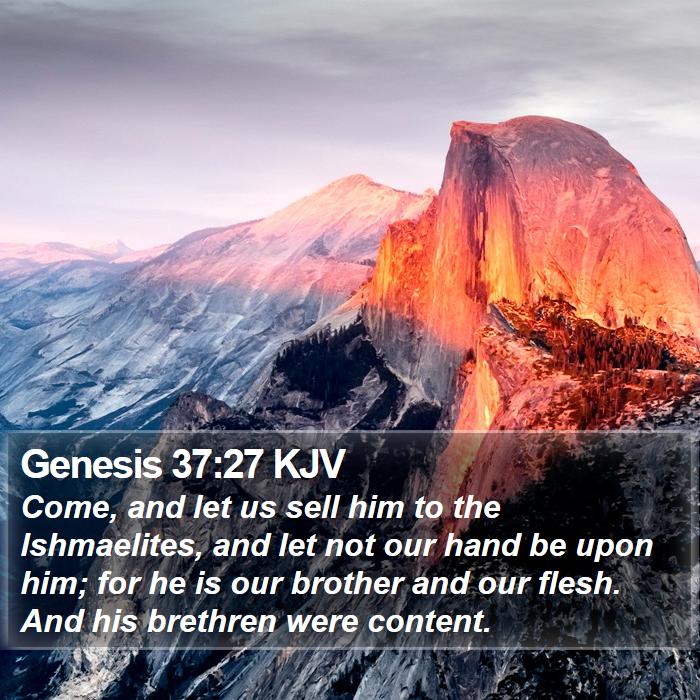 Genesis 37:27 KJV
Come, and let us sell him to the Ishmaelites, and let not our hand be upon him; for he is our brother and our flesh. And his brethren were content.